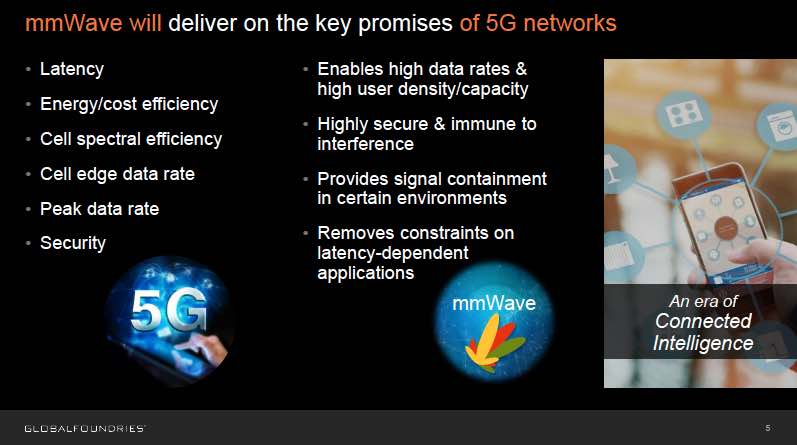 mmWave will deliver on the key promises of 5G networks

• Latency
• Energy/cost efficiency
• Cell spectral efficiency
• Cell edge data rate
• Peak data rate
• Security

5G

• Enables high data rates & high user density/capacity
• Highly secure & immune to interference
• Provides signal containment in certain environments
• Removes constraints on latency-dependent applications

mmWave

An era of Connected Intelligence

GLOBALFOUNDRIES

5